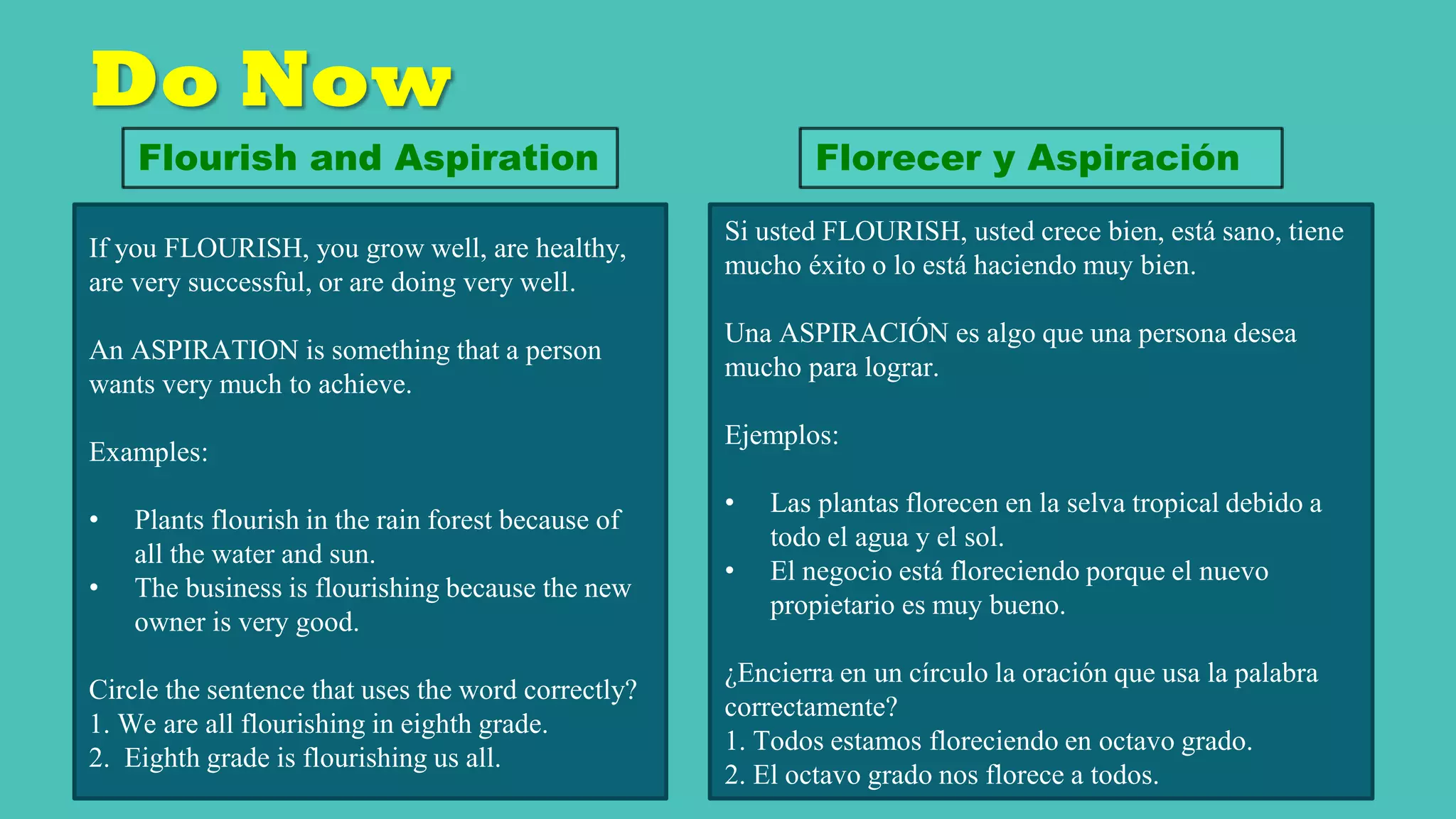 Do Now

Flourish and Aspiration

If you FLOURISH, you grow well, are healthy, are very successful, or are doing very well.

An ASPIRATION is something that a person wants very much to achieve.

Examples:

• Plants flourish in the rain forest because of all the water and sun.
• The business is flourishing because the new owner is very good.

Circle the sentence that uses the word correctly?
1. We are all flourishing in eighth grade.
2. Eighth grade is flourishing us all.

Florecer y Aspiración

Si usted FLOURISH, usted crece bien, está sano, tiene mucho éxito o lo está haciendo muy bien.

Una ASPIRACIÓN es algo que una persona desea mucho para lograr.

Ejemplos:

• Las plantas florecen en la selva tropical debido a todo el agua y el sol.
• El negocio está floreciendo porque el nuevo propietario es muy bueno.

¿Encierra en un círculo la oración que usa la palabra correctamente?
1. Todos estamos floreciendo en octavo grado.
2. El octavo grado nos florece a todos.